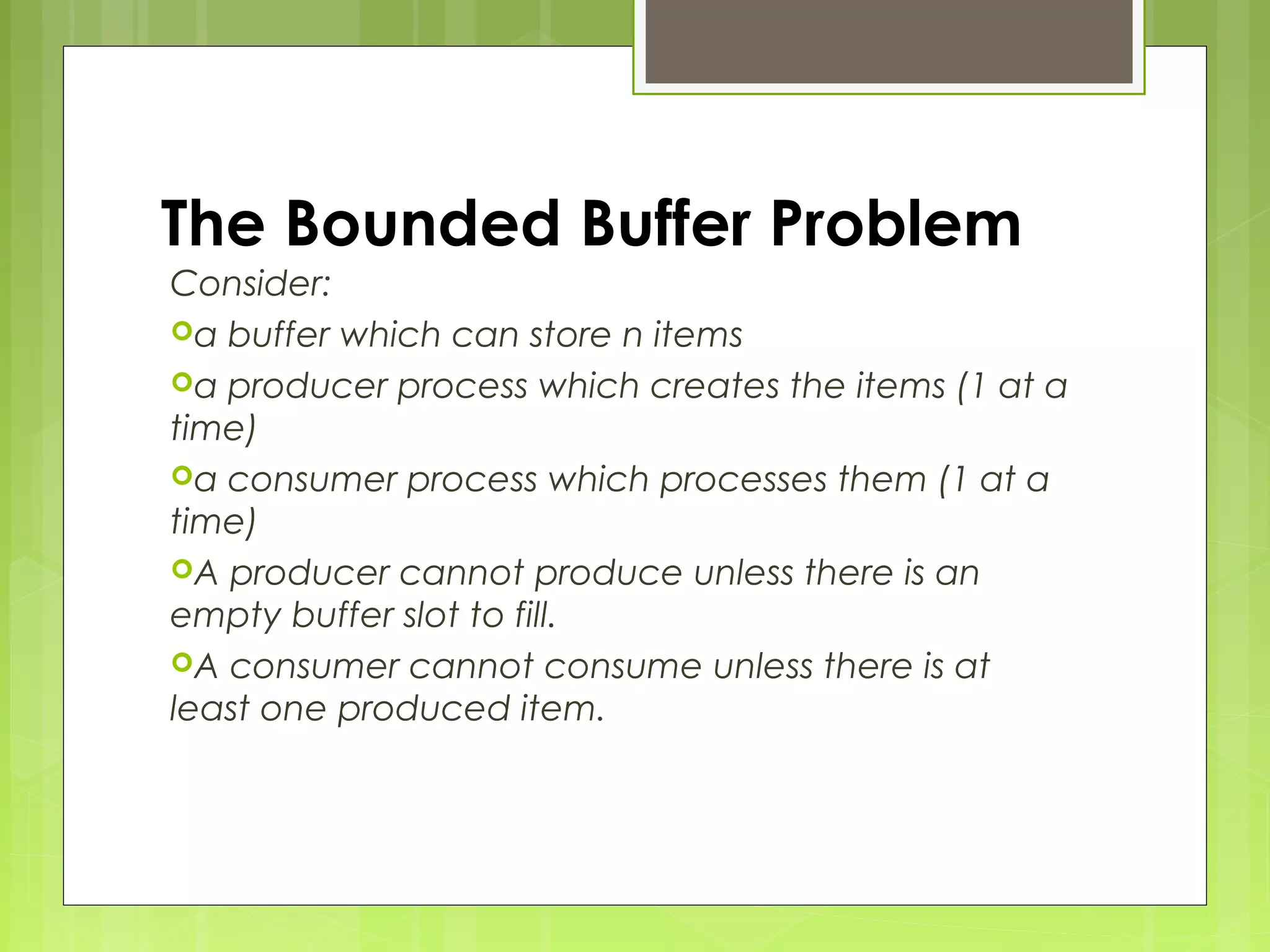 The Bounded Buffer Problem

Consider:

a buffer which can store n items

a producer process which creates the items (1 at a time)

a consumer process which processes them (1 at a time)

A producer cannot produce unless there is an empty buffer slot to fill.

A consumer cannot consume unless there is at least one produced item.